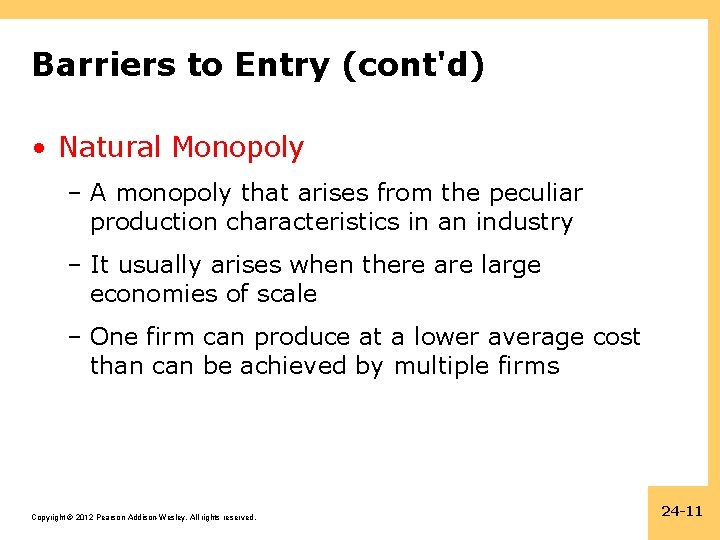 Barriers to Entry (cont'd)

• Natural Monopoly

– A monopoly that arises from the peculiar production characteristics in an industry

– It usually arises when there are large economies of scale

– One firm can produce at a lower average cost than can be achieved by multiple firms

Copyright © 2012 Pearson Addison-Wesley. All rights reserved.

24-11